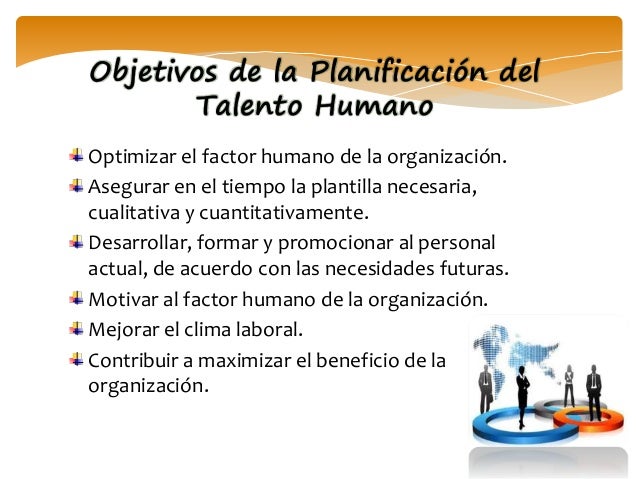 Objetivos de la Planificación del Talento Humano

Optimizar el factor humano de la organización.

Asegurar en el tiempo la plantilla necesaria, cualitativa y cuantitativamente.

Desarrollar, formar y promocionar al personal actual, de acuerdo con las necesidades futuras.

Motivar al factor humano de la organización.

Mejorar el clima laboral.

Contribuir a maximizar el beneficio de la organización.